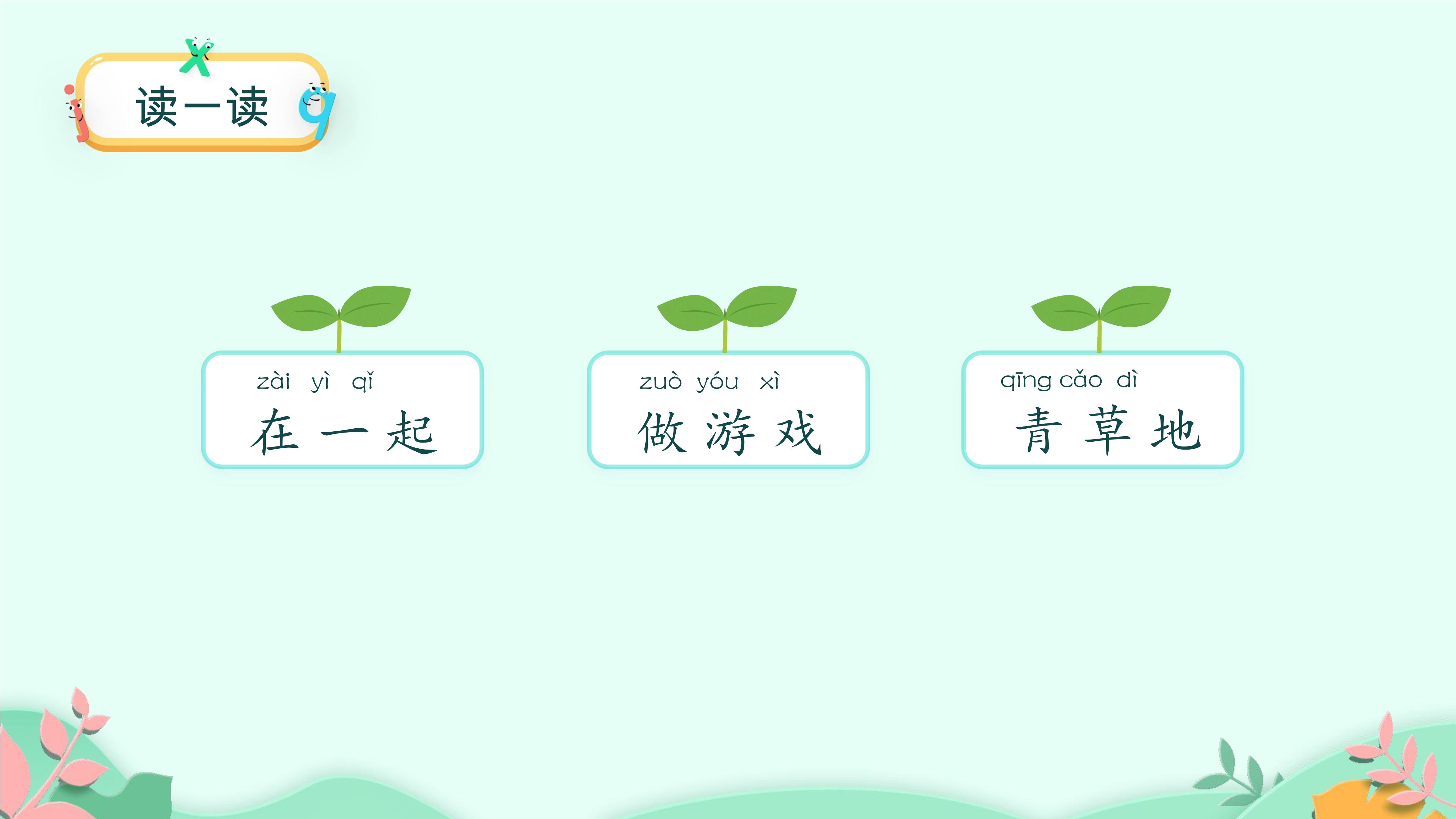 读一读

zài yì qǐ
在 一 起

zuò yóu xì
做 游 戏

qīng cǎo dì
青 草 地